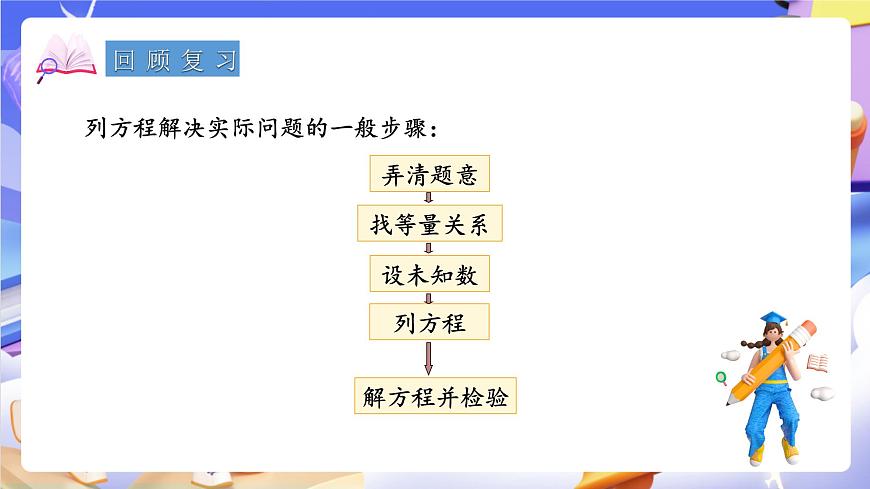 回顾复习

列方程解决实际问题的一般步骤：

弄清题意

找等量关系

设未知数

列方程

解方程并检验